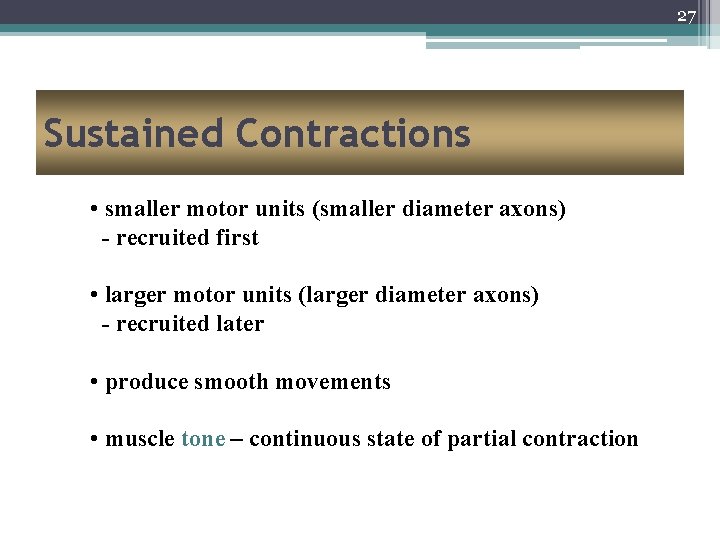 27

Sustained Contractions

• smaller motor units (smaller diameter axons)
- recruited first

• larger motor units (larger diameter axons)
- recruited later

• produce smooth movements

• muscle tone – continuous state of partial contraction